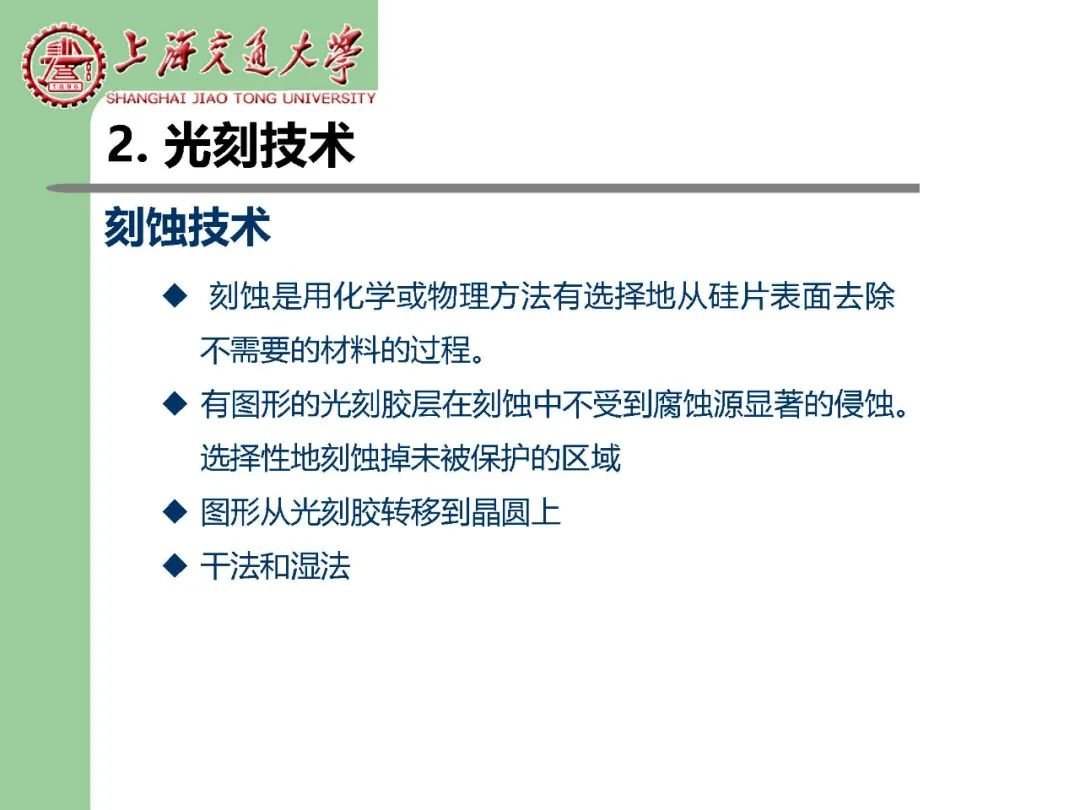 上海交通大学
SHANGHAI JIAO TONG UNIVERSITY

2. 光刻技术

刻蚀技术

◆ 刻蚀是用化学或物理方法有选择地从硅片表面去除不需要的材料的过程。

◆ 有图形的光刻胶层在刻蚀中不受到腐蚀源显著的侵蚀。选择性地刻蚀掉未被保护的区域

◆ 图形从光刻胶转移到晶圆上

◆ 干法和湿法